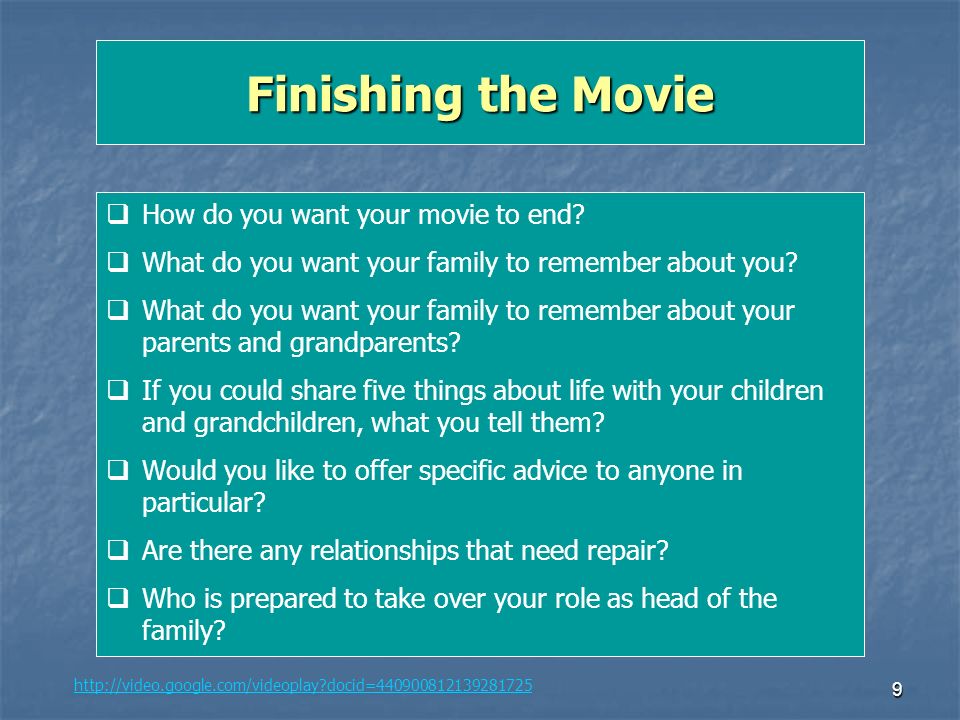 Finishing the Movie

❑ How do you want your movie to end?

❑ What do you want your family to remember about you?

❑ What do you want your family to remember about your parents and grandparents?

❑ If you could share five things about life with your children and grandchildren, what you tell them?

❑ Would you like to offer specific advice to anyone in particular?

❑ Are there any relationships that need repair?

❑ Who is prepared to take over your role as head of the family?

http://video.google.com/videoplay?docid=440900812139281725

9